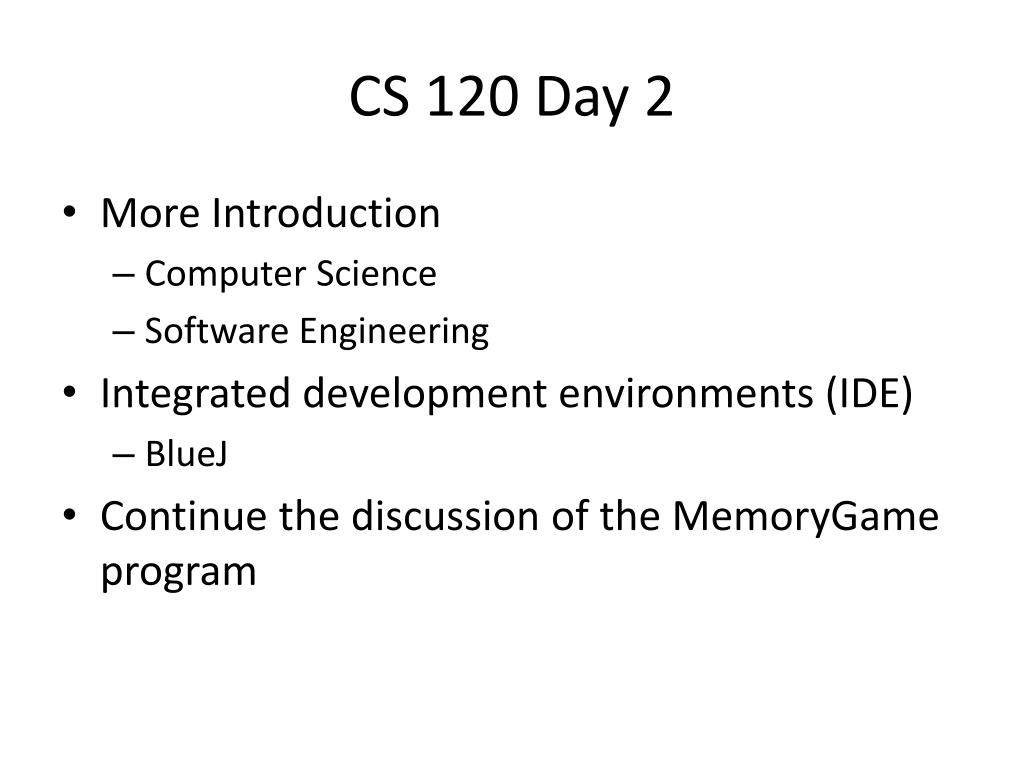 CS 120 Day 2

• More Introduction
– Computer Science
– Software Engineering
• Integrated development environments (IDE)
– BlueJ
• Continue the discussion of the MemoryGame program